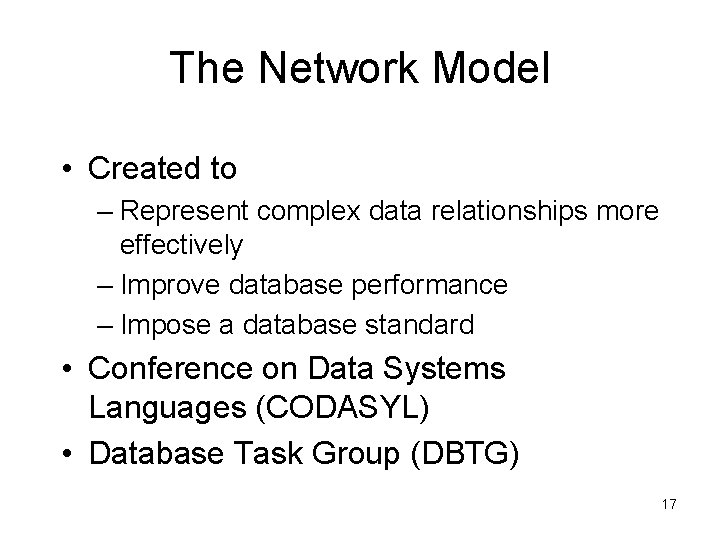 The Network Model

• Created to

– Represent complex data relationships more effectively

– Improve database performance

– Impose a database standard

• Conference on Data Systems Languages (CODASYL)

• Database Task Group (DBTG)

17